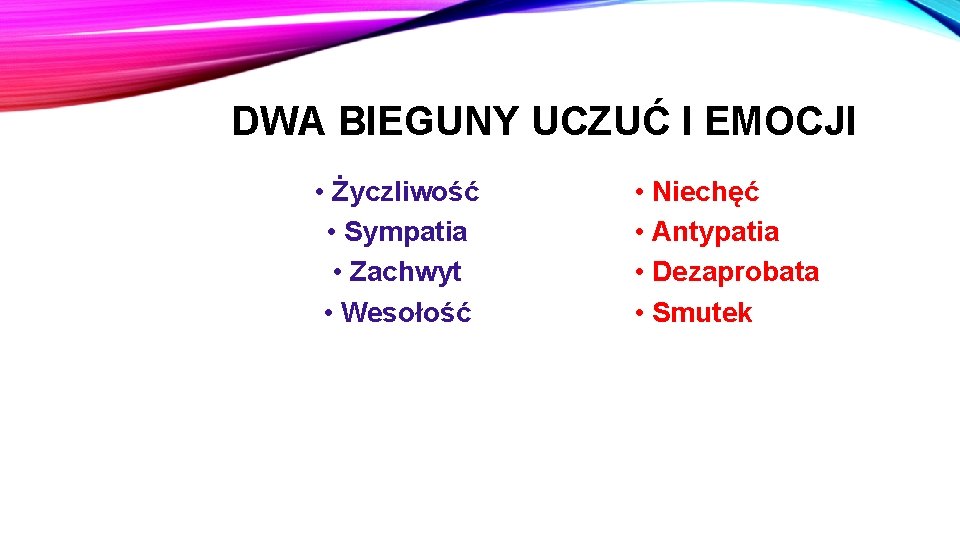 DWA BIEGUNY UCZUĆ I EMOCJI

• Życzliwość
• Sympatia
• Zachwyt
• Wesołość

• Niechęć
• Antypatia
• Dezaprobata
• Smutek